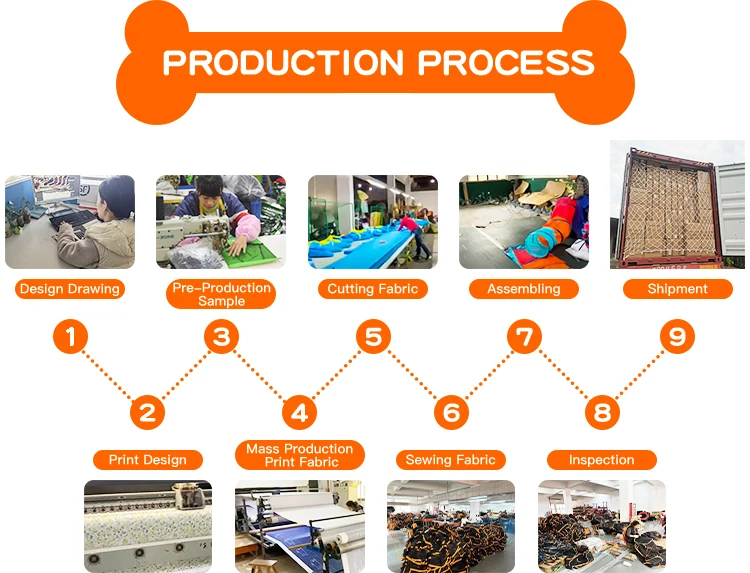 PRODUCTION PROCESS

Design Drawing

Pre-Production Sample

Cutting Fabric

Assembling

Shipment

1

3

5

7

9

2

4

6

8

Print Design

Mass Production Print Fabric

Sewing Fabric

Inspection